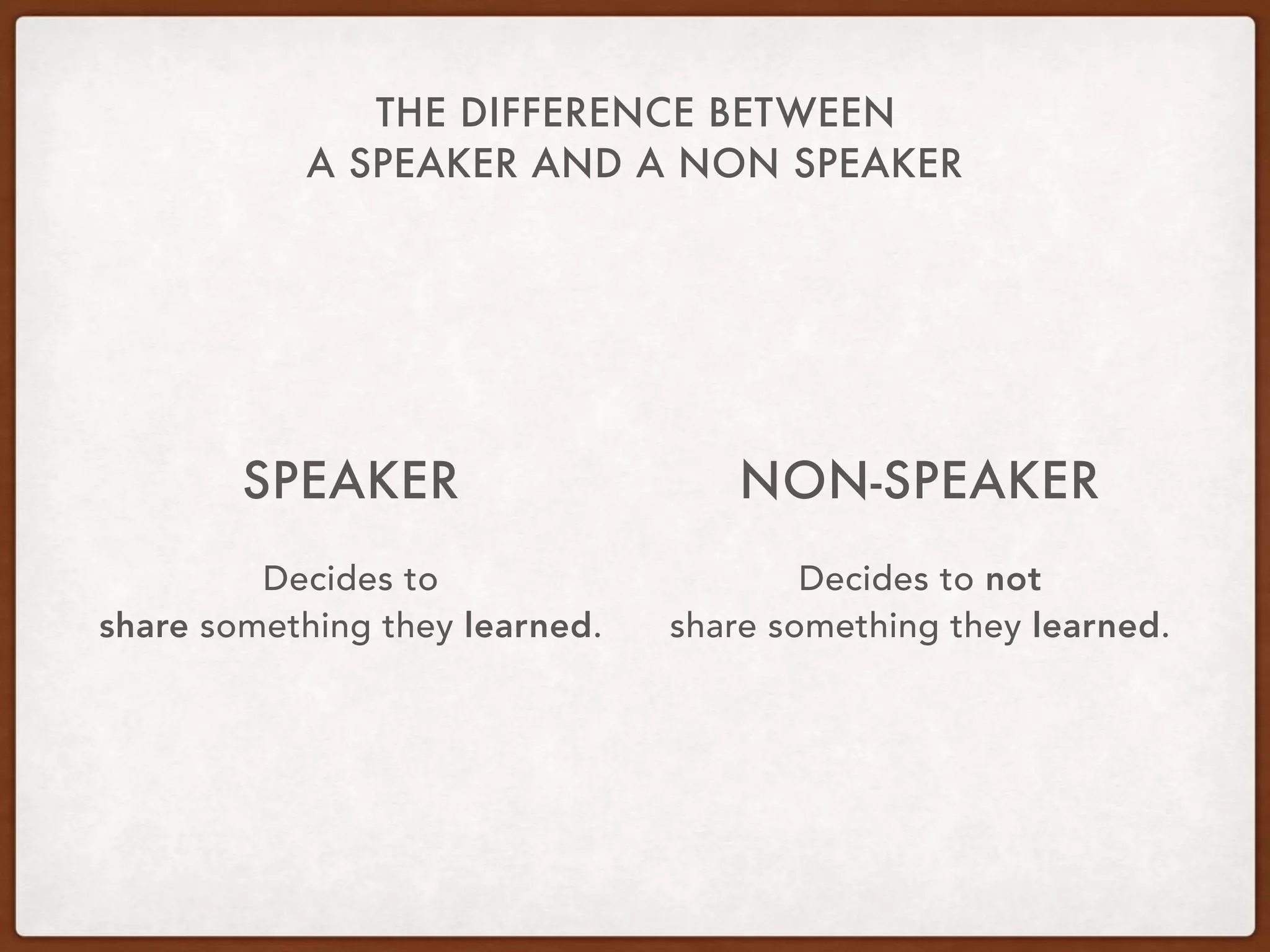 THE DIFFERENCE BETWEEN
A SPEAKER AND A NON SPEAKER

SPEAKER

Decides to share something they learned.

NON-SPEAKER

Decides to not share something they learned.